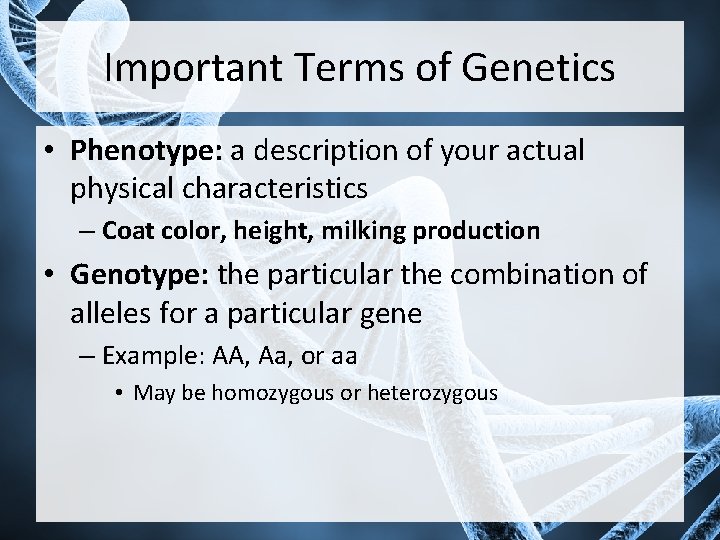 Important Terms of Genetics

• Phenotype: a description of your actual physical characteristics
– Coat color, height, milking production
• Genotype: the particular the combination of alleles for a particular gene
– Example: AA, Aa, or aa
• May be homozygous or heterozygous